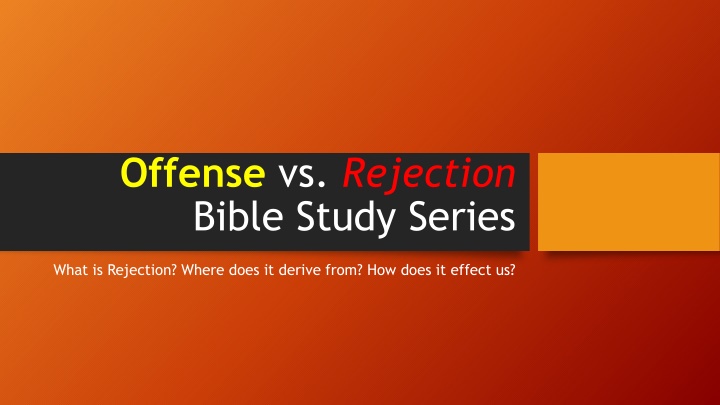 Offense vs. Rejection
Bible Study Series

What is Rejection? Where does it derive from? How does it effect us?